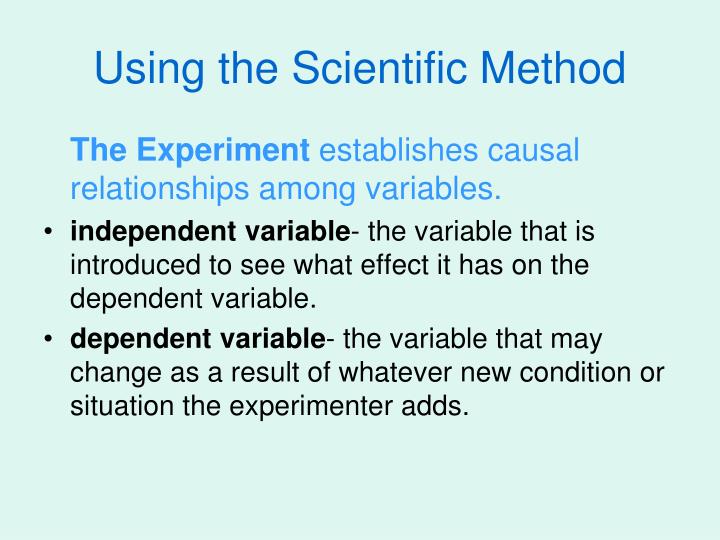 Using the Scientific Method

The Experiment establishes causal relationships among variables.

• independent variable- the variable that is introduced to see what effect it has on the dependent variable.
• dependent variable- the variable that may change as a result of whatever new condition or situation the experimenter adds.